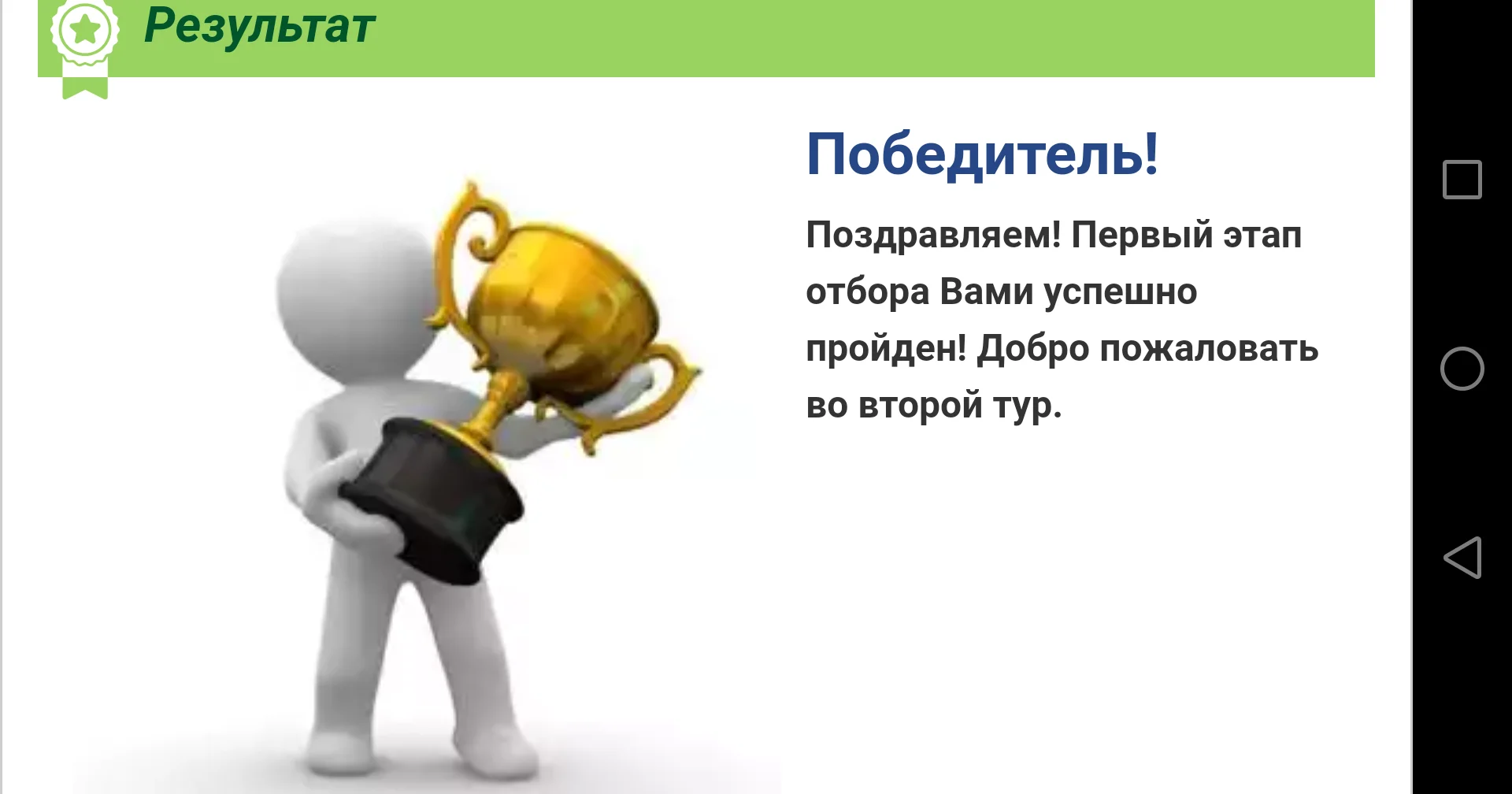 Результат

Победитель!

Поздравляем! Первый этап отбора Вами успешно пройден! Добро пожаловать во второй тур.